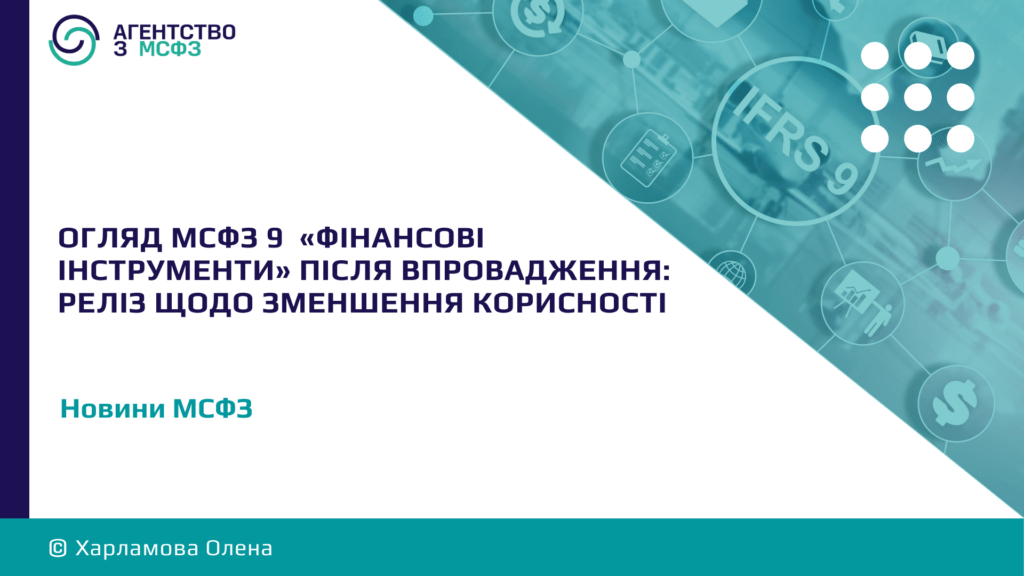 АГЕНТСТВО З МСФЗ

IFRS 9

ОГЛЯД МСФЗ 9 «ФІНАНСОВІ ІНСТРУМЕНТИ» ПІСЛЯ ВПРОВАДЖЕННЯ: РЕЛІЗ ЩОДО ЗМЕНШЕННЯ КОРИСНОСТІ

Новини МСФЗ

© Харламова Олена